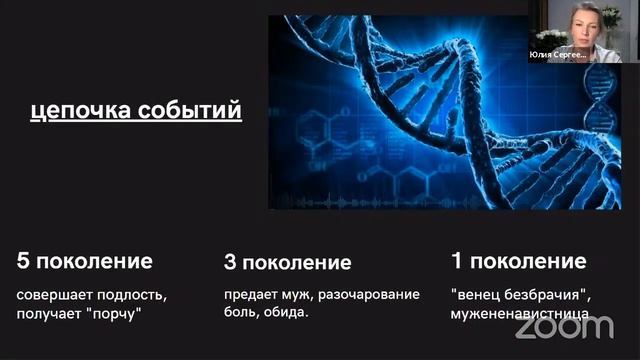 Юлия Сергее...

цепочка событий

5 поколение

совершает подлость, получает "порчу"

3 поколение

предает муж, разочарование боль, обида.

1 поколение

"венец безбрачия", мужененавистница

zoom